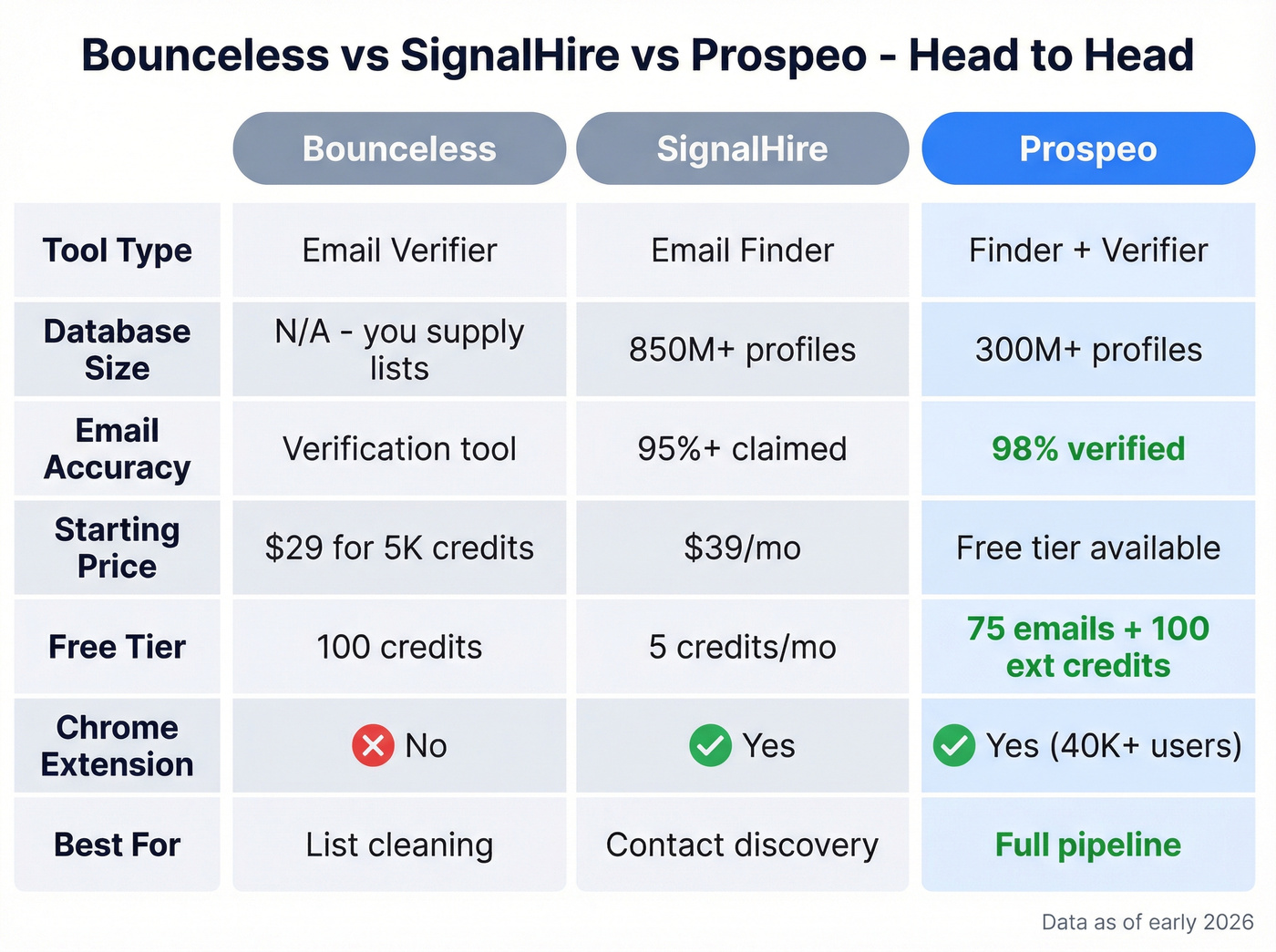 Bounceless vs SignalHire vs Prospeo - Head to Head

| | Bounceless | SignalHire | Prospeo |
|---|---|---|---|
| Tool Type | Email Verifier | Email Finder | Finder + Verifier |
| Database Size | N/A - you supply lists | 850M+ profiles | 300M+ profiles |
| Email Accuracy | Verification tool | 95%+ claimed | 98% verified |
| Starting Price | $29 for 5K credits | $39/mo | Free tier available |
| Free Tier | 100 credits | 5 credits/mo | 75 emails + 100 ext credits |
| Chrome Extension | No | Yes | Yes (40K+ users) |
| Best For | List cleaning | Contact discovery | Full pipeline |

Data as of early 2026